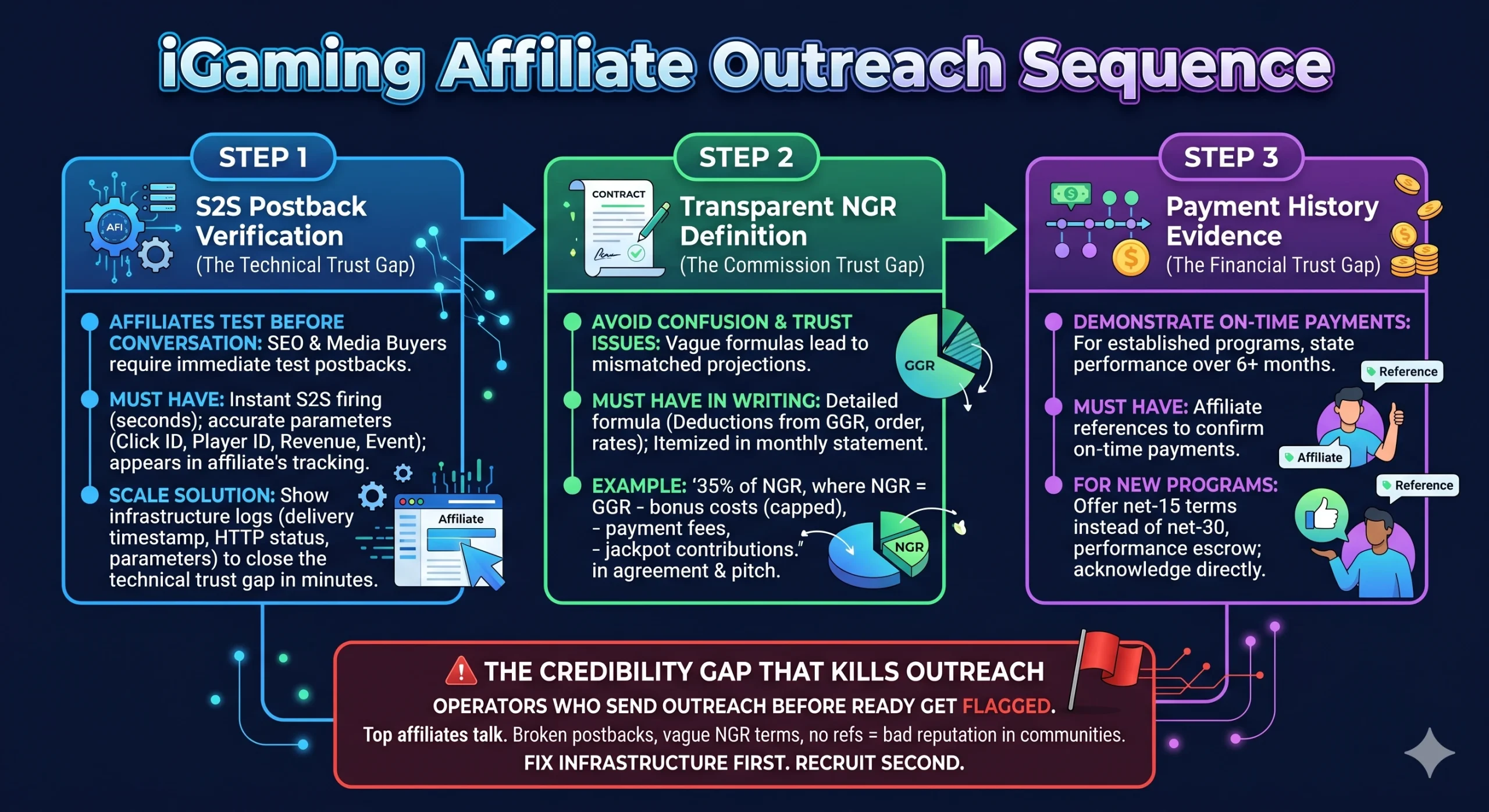 iGaming Affiliate Outreach Sequence

STEP 1

AFI

S2S Postback Verification
(The Technical Trust Gap)

AFFILIATES TEST BEFORE CONVERSATION: SEO & Media Buyers require immediate test postbacks.

MUST HAVE: Instant S2S firing (seconds); accurate parameters (Click ID, Player ID, Revenue, Event); appears in affiliate's tracking.

SCALE SOLUTION: Show infrastructure logs (delivery timestamp, HTTP status, parameters) to close the technical trust gap in minutes.

Affiliate

STEP 2

CONTRACT

Transparent NGR Definition
(The Commission Trust Gap)

AVOID CONFUSION & TRUST ISSUES: Vague formulas lead to mismatched projections.

GGR

MUST HAVE IN WRITING: Detailed formula (Deductions from GGR, order, rates); Itemized in monthly statement.

EXAMPLE: '35% of NGR, where NGR = GGR - bonus costs (capped), - payment fees, - jackpot contributions." in agreement & pitch.

NGR

STEP 3

Payment History Evidence
(The Financial Trust Gap)

DEMONSTRATE ON-TIME PAYMENTS: For established programs, state performance over 6+ months.

Reference

MUST HAVE: Affiliate references to confirm on-time payments.

Affiliate

FOR NEW PROGRAMS: Offer net-15 terms instead of net-30, performance escrow; acknowledge directly.

Reference

THE CREDIBILITY GAP THAT KILLS OUTREACH
OPERATORS WHO SEND OUTREACH BEFORE READY GET FLAGGED.
Top affiliates talk. Broken postbacks, vague NGR terms, no refs = bad reputation in communities.
FIX INFRASTRUCTURE FIRST. RECRUIT SECOND.